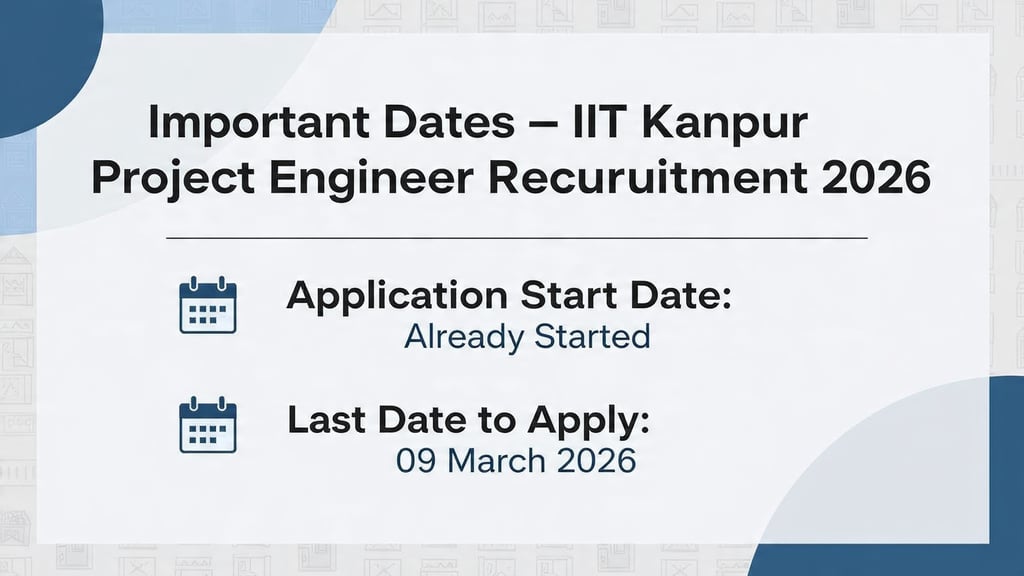 Important Dates – IIT Kanpur
Project Engineer Recuruitment 2026

Application Start Date:
Already Started

Last Date to Apply:
09 March 2026